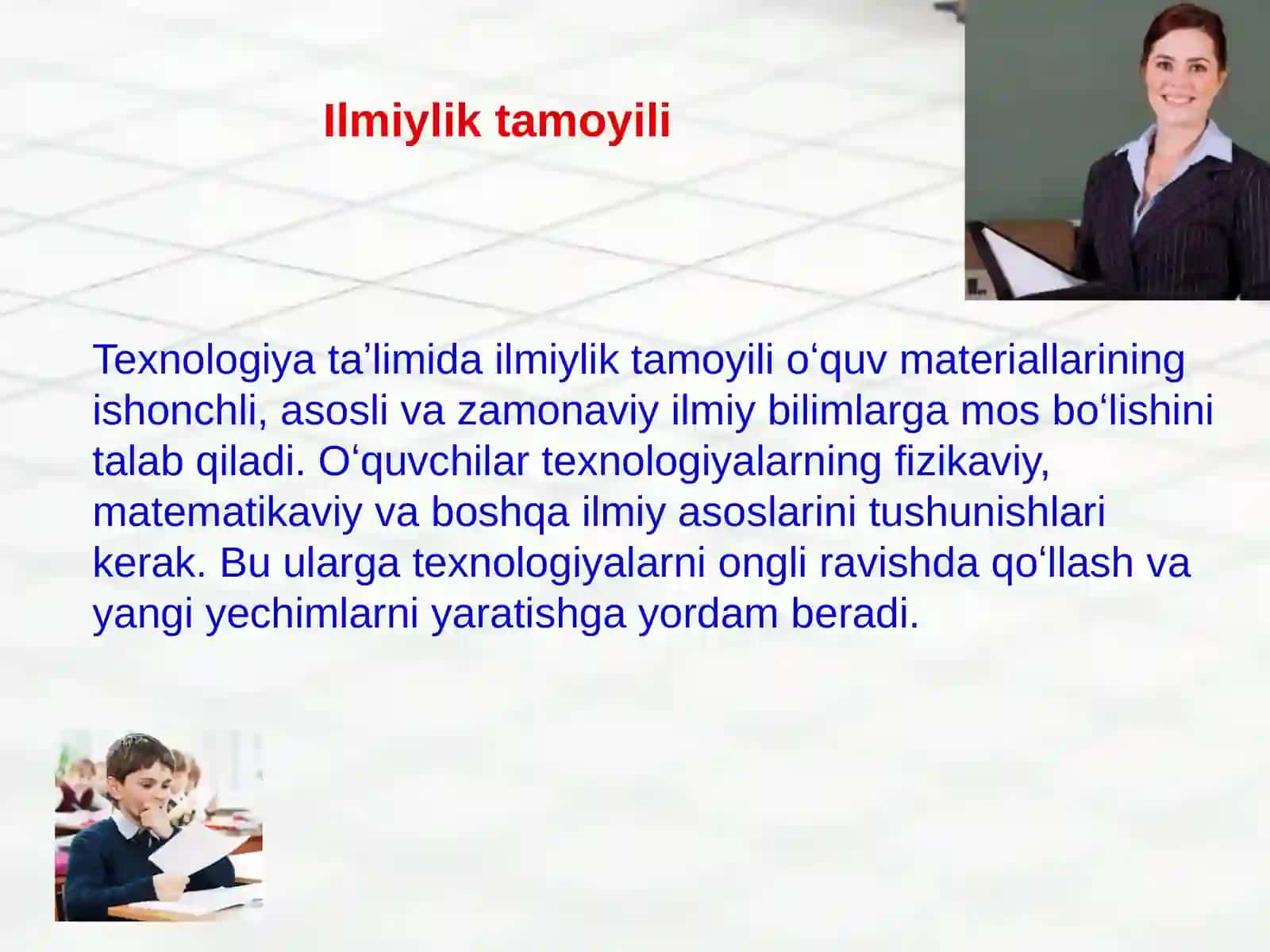 Ilmiylik tamoyili

Texnologiya ta’limida ilmiylik tamoyili o‘quv materiallarining ishonchli, asosli va zamonaviy ilmiy bilimlarga mos bo‘lishini talab qiladi. O‘quvchilar texnologiyalarning fizikaviy, matematikaviy va boshqa ilmiy asoslarini tushunishlari kerak. Bu ularga texnologiyalarni ongli ravishda qo‘llash va yangi yechimlarni yaratishga yordam beradi.